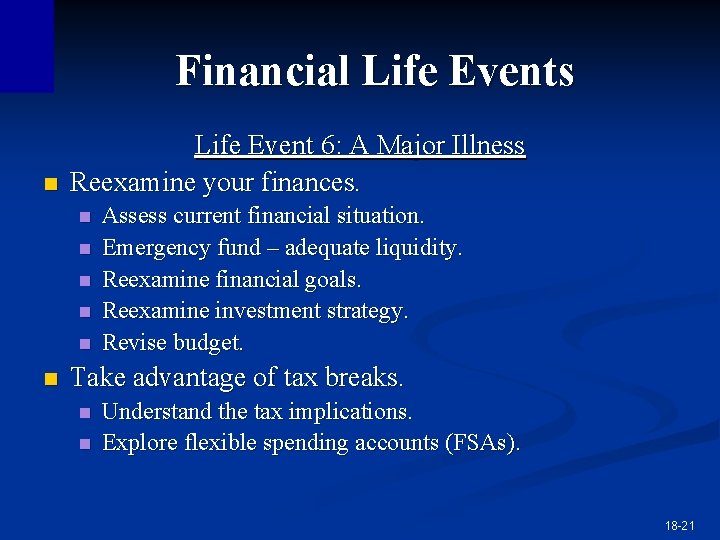 Financial Life Events

Life Event 6: A Major Illness

- Reexamine your finances.
  - Assess current financial situation.
  - Emergency fund – adequate liquidity.
  - Reexamine financial goals.
  - Reexamine investment strategy.
  - Revise budget.
- Take advantage of tax breaks.
  - Understand the tax implications.
  - Explore flexible spending accounts (FSAs).

18-21